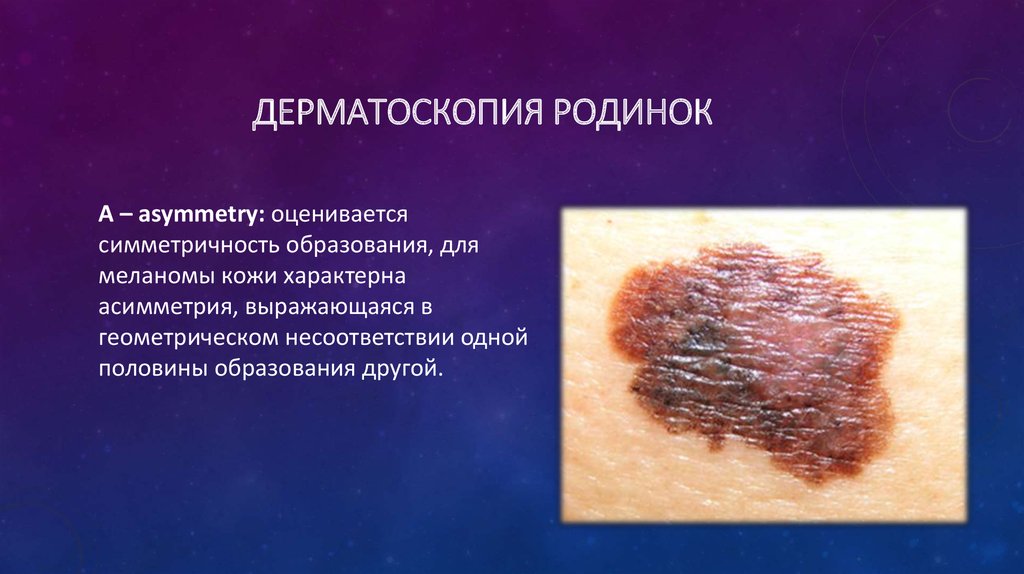 ДЕРМАТОСКОПИЯ РОДИНОК

A – asymmetry: оценивается симметричность образования, для меланомы кожи характерна асимметрия, выражающаяся в геометрическом несоответствии одной половины образования другой.